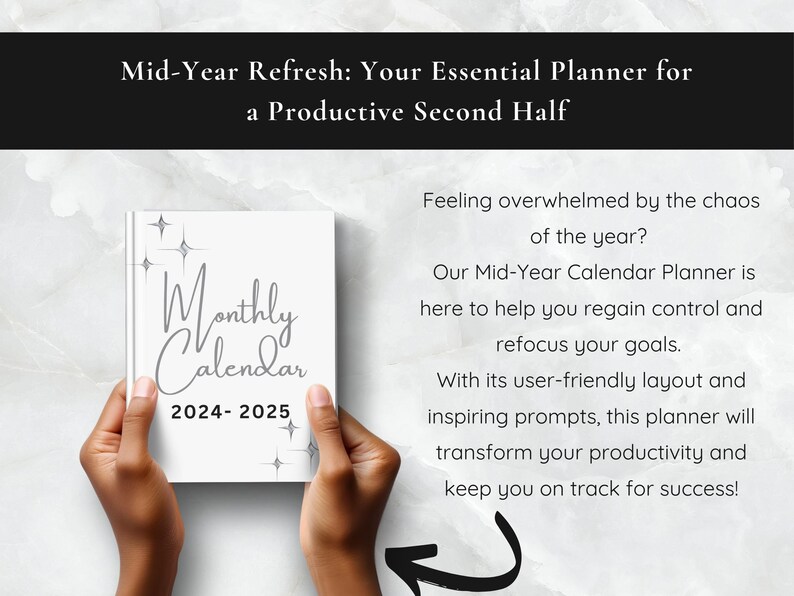 Mid-Year Refresh: Your Essential Planner for a Productive Second Half

Monthly Calendar
2024- 2025

Feeling overwhelmed by the chaos of the year?
Our Mid-Year Calendar Planner is here to help you regain control and refocus your goals.
With its user-friendly layout and inspiring prompts, this planner will transform your productivity and keep you on track for success!